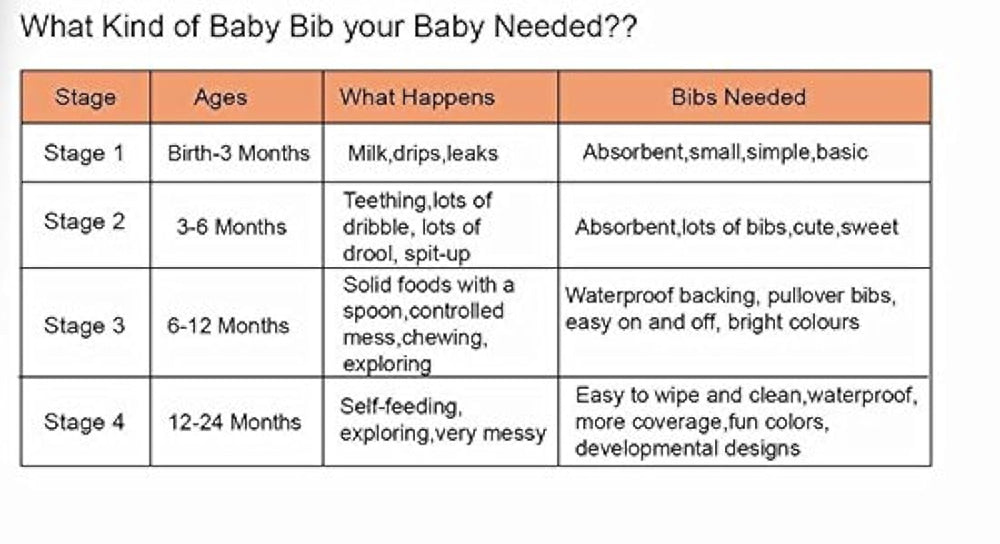 What Kind of Baby Bib your Baby Needed??

| Stage | Ages | What Happens | Bibs Needed |
|---|---|---|---|
| Stage 1 | Birth-3 Months | Milk,drips,leaks | Absorbent,small,simple,basic |
| Stage 2 | 3-6 Months | Teething,lots of dribble, lots of drool, spit-up | Absorbent,lots of bibs,cute,sweet |
| Stage 3 | 6-12 Months | Solid foods with a spoon,controlled mess,chewing, exploring | Waterproof backing, pullover bibs, easy on and off, bright colours |
| Stage 4 | 12-24 Months | Self-feeding, exploring,very messy | Easy to wipe and clean,waterproof, more coverage,fun colors, developmental designs |